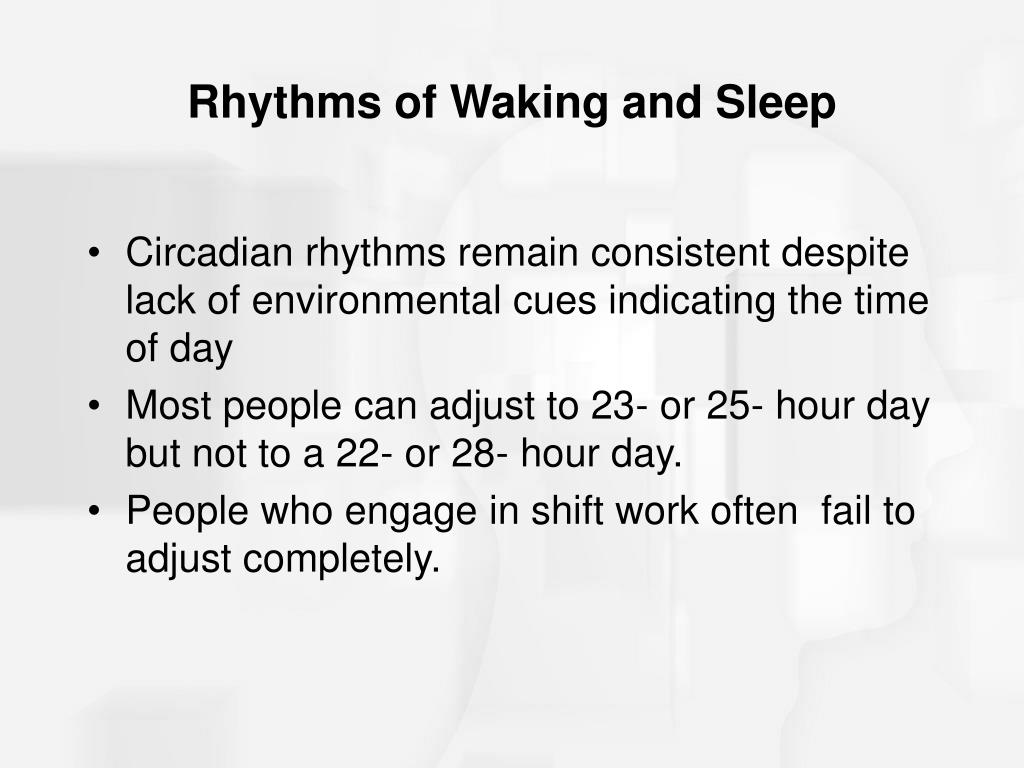 Rhythms of Waking and Sleep

• Circadian rhythms remain consistent despite lack of environmental cues indicating the time of day
• Most people can adjust to 23- or 25- hour day but not to a 22- or 28- hour day.
• People who engage in shift work often fail to adjust completely.